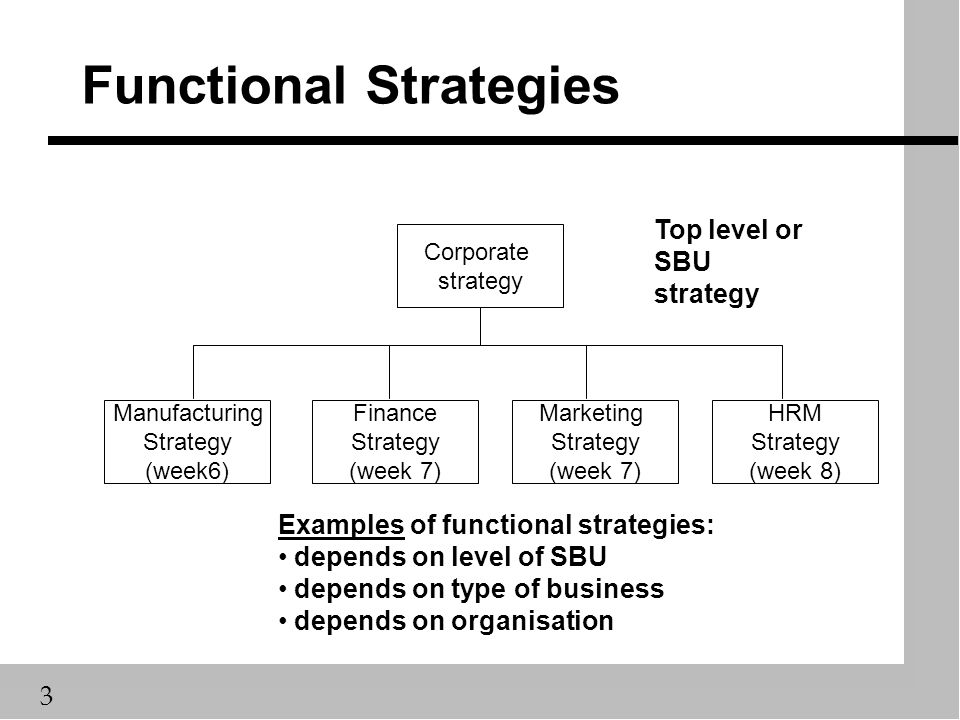 Functional Strategies

Corporate strategy

Top level or SBU strategy

Manufacturing Strategy (week6)

Finance Strategy (week 7)

Marketing Strategy (week 7)

HRM Strategy (week 8)

Examples of functional strategies:
• depends on level of SBU
• depends on type of business
• depends on organisation

3